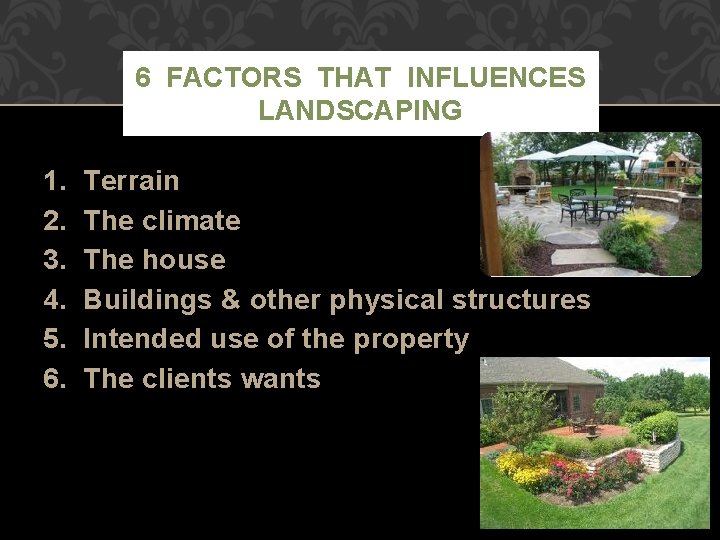 6 FACTORS THAT INFLUENCES LANDSCAPING

1. Terrain
2. The climate
3. The house
4. Buildings & other physical structures
5. Intended use of the property
6. The clients wants